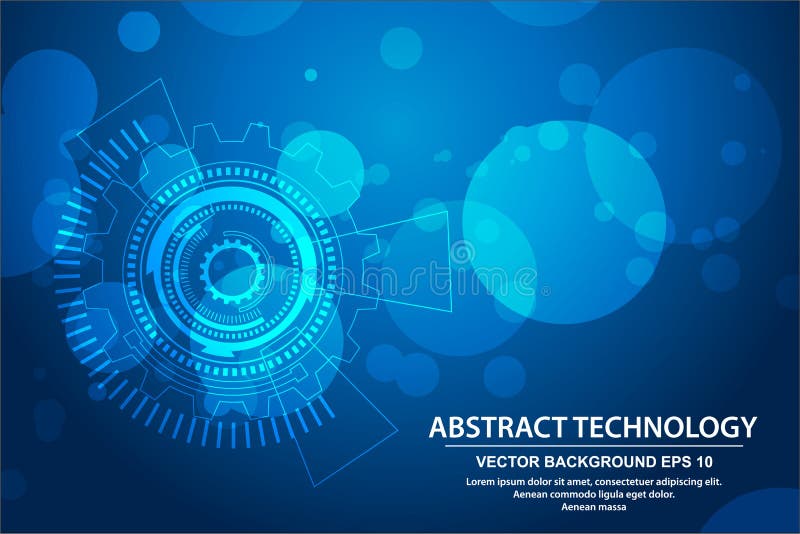 dreamstime

ABSTRACT TECHNOLOGY
VECTOR BACKGROUND EPS 10
Lorem ipsum dolor sit amet, consectetuer adipiscing elit.
Aenean commodo ligula eget dolor.
Aenean massa